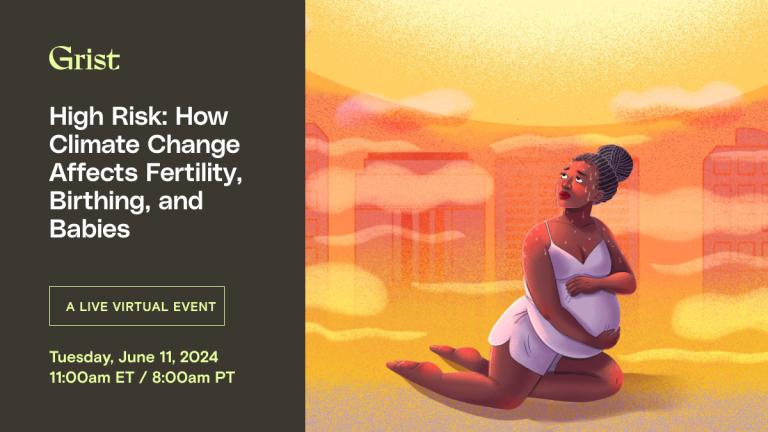 Grist

High Risk: How Climate Change Affects Fertility, Birthing, and Babies

A LIVE VIRTUAL EVENT

Tuesday, June 11, 2024
11:00am ET / 8:00am PT